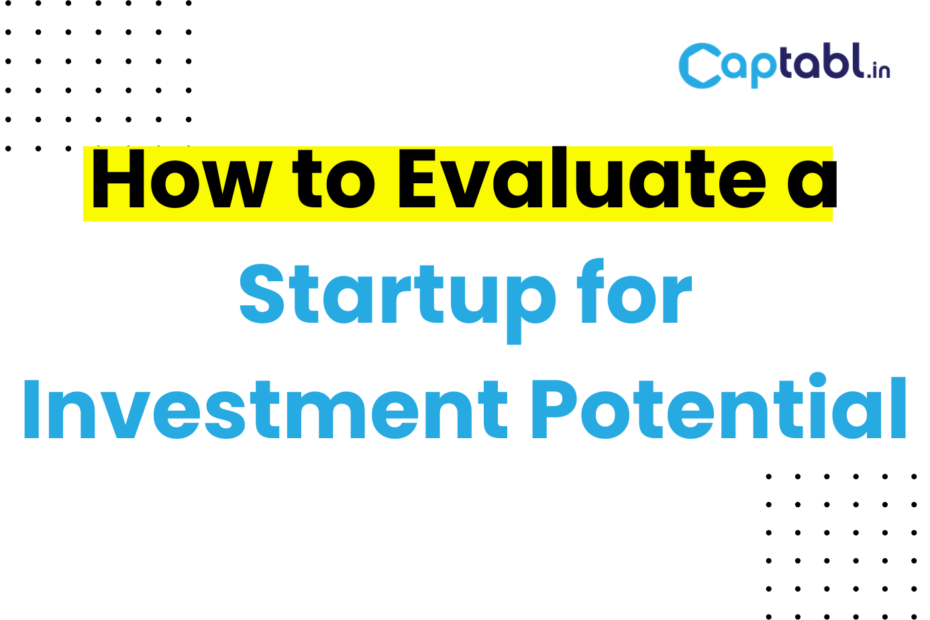 Captabl.in

How to Evaluate a Startup for Investment Potential